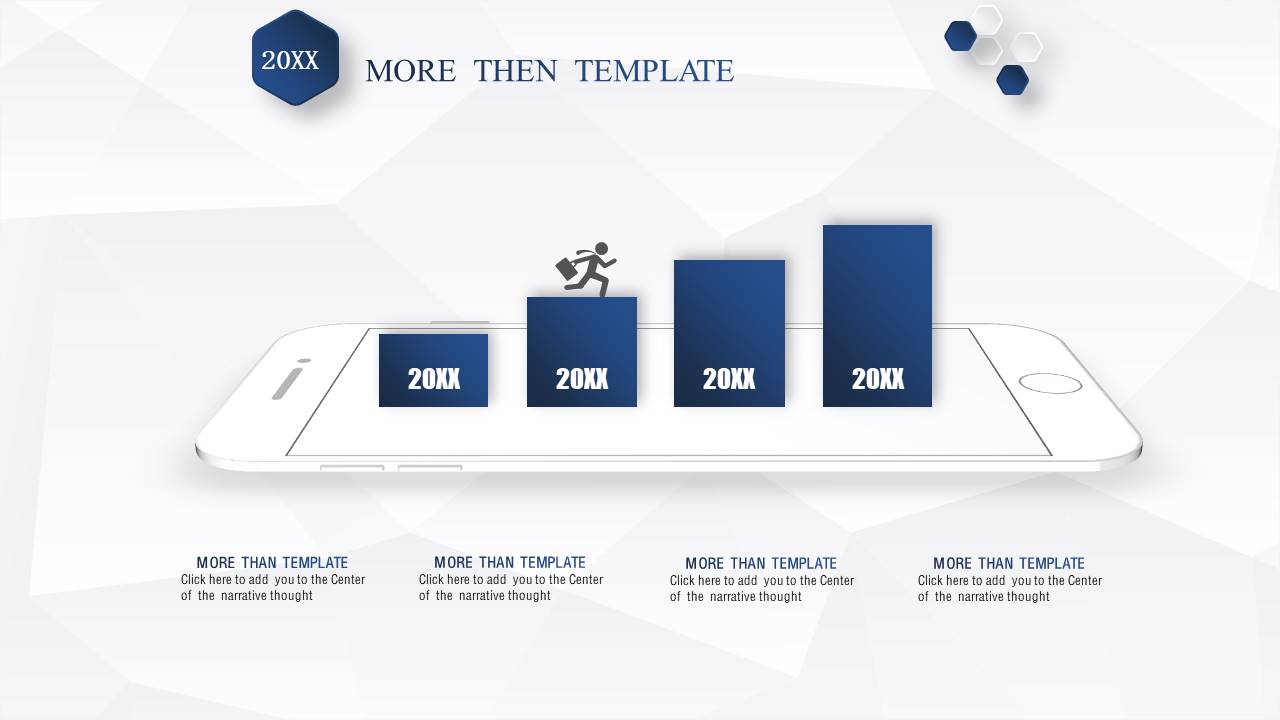 20XX

MORE THEN TEMPLATE

20XX

20XX

20XX

20XX

MORE THAN TEMPLATE
Click here to add you to the Center of the narrative thought

MORE THAN TEMPLATE
Click here to add you to the Center of the narrative thought

MORE THAN TEMPLATE
Click here to add you to the Center of the narrative thought

MORE THAN TEMPLATE
Click here to add you to the Center of the narrative thought